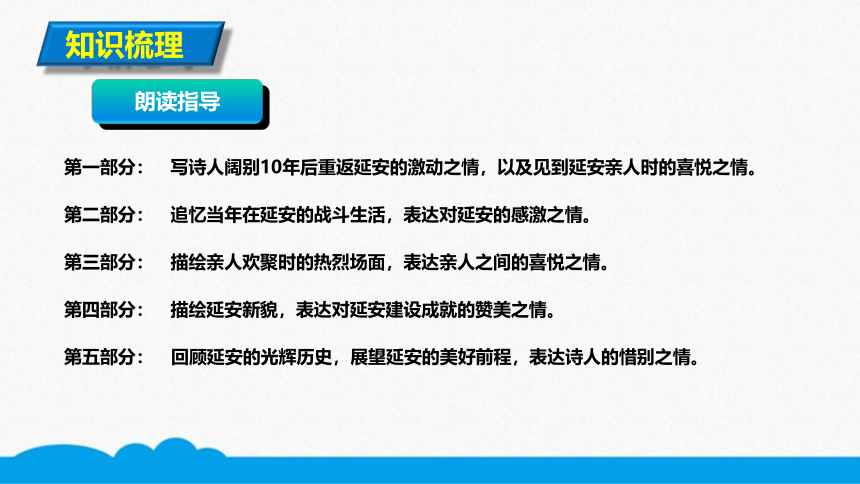 知识梳理

朗读指导

第一部分： 写诗人阔别10年后重返延安的激动之情，以及见到延安亲人时的喜悦之情。

第二部分： 追忆当年在延安的战斗生活，表达对延安的感激之情。

第三部分： 描绘亲人欢聚时的热烈场面，表达亲人之间的喜悦之情。

第四部分： 描绘延安新貌，表达对延安建设成就的赞美之情。

第五部分： 回顾延安的光辉历史，展望延安的美好前程，表达诗人的惜别之情。